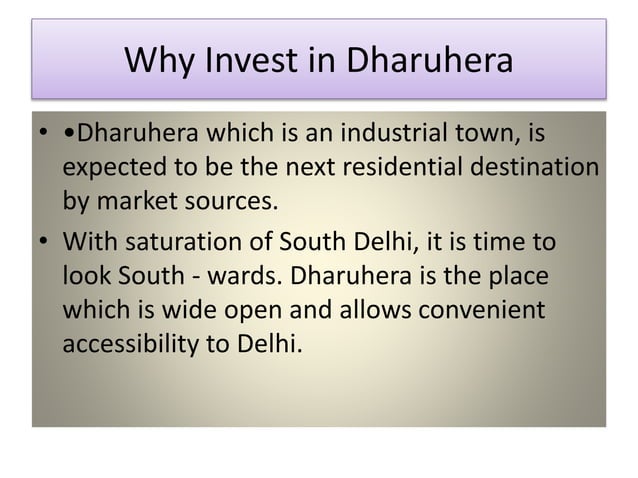 Why Invest in Dharuhera

• •Dharuhera which is an industrial town, is expected to be the next residential destination by market sources.
• With saturation of South Delhi, it is time to look South - wards. Dharuhera is the place which is wide open and allows convenient accessibility to Delhi.